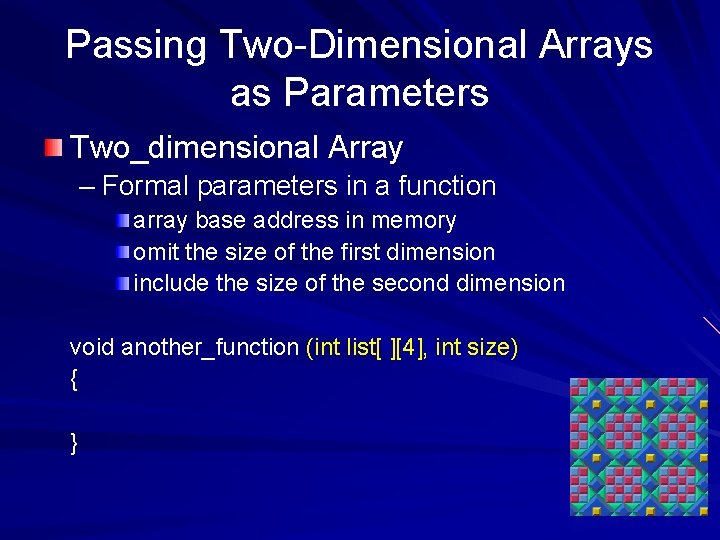 Passing Two-Dimensional Arrays as Parameters

Two_dimensional Array

– Formal parameters in a function

array base address in memory

omit the size of the first dimension

include the size of the second dimension

void another_function (int list[ ][4], int size)
{

}